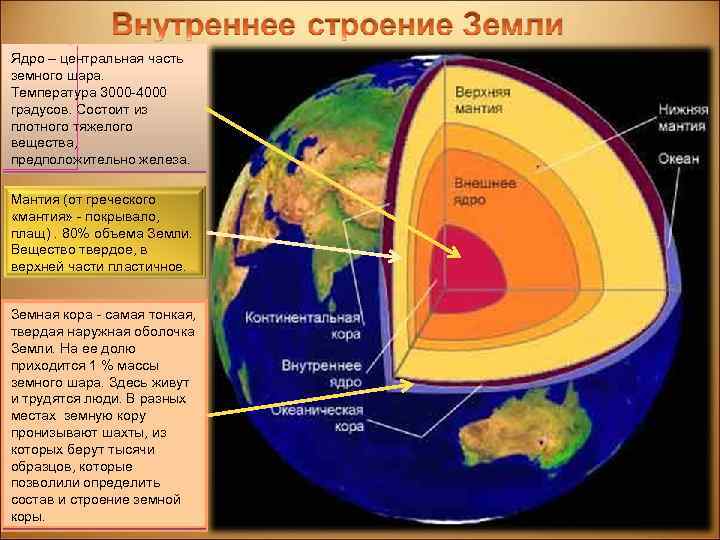 Внутреннее строение Земли

Ядро – центральная часть земного шара. Температура 3000-4000 градусов. Состоит из плотного тяжелого вещества, предположительно железа.

Мантия (от греческого «мантия» - покрывало, плащ) . 80% объема Земли. Вещество твердое, в верхней части пластичное.

Земная кора - самая тонкая, твердая наружная оболочка Земли. На ее долю приходится 1 % массы земного шара. Здесь живут и трудятся люди. В разных местах земную кору пронизывают шахты, из которых берут тысячи образцов, которые позволили определить состав и строение земной коры.

Верхняя мантия

Нижняя мантия

Океан

Внешнее ядро

Континентальная кора

Внутреннее ядро

Океаническая кора